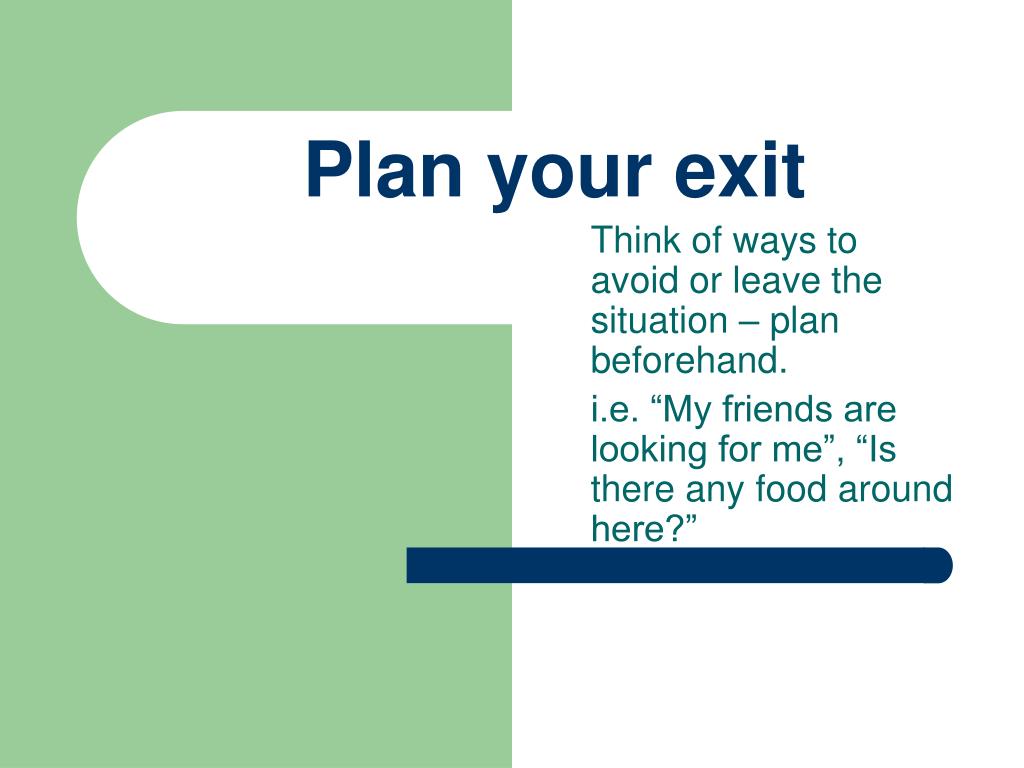 Plan your exit

Think of ways to avoid or leave the situation – plan beforehand.

i.e. “My friends are looking for me”, “Is there any food around here?”